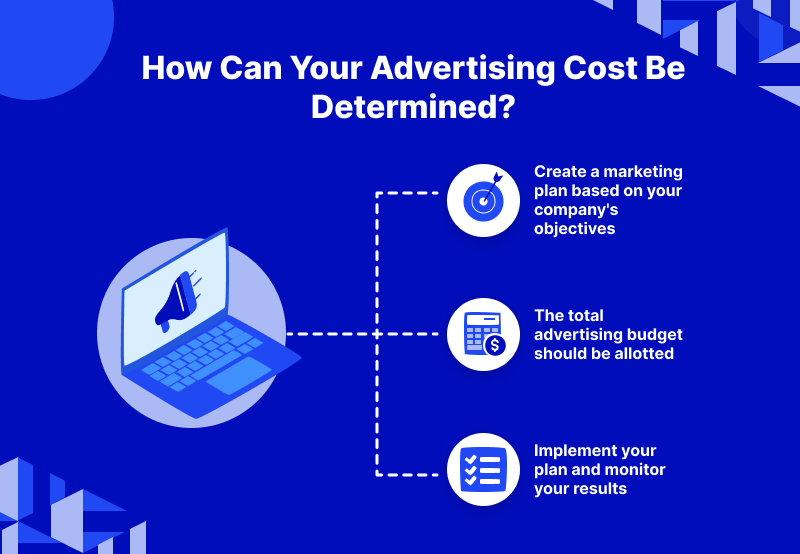 How Can Your Advertising Cost Be Determined?

Create a marketing plan based on your company's objectives

The total advertising budget should be allotted

Implement your plan and monitor your results